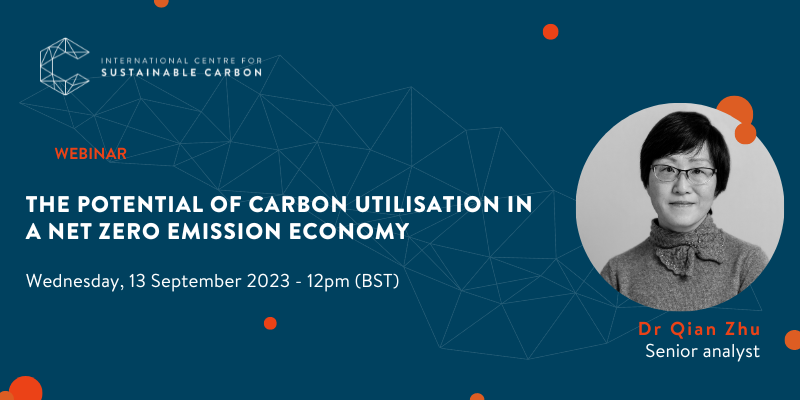 INTERNATIONAL CENTRE FOR
SUSTAINABLE CARBON

WEBINAR

THE POTENTIAL OF CARBON UTILISATION IN A NET ZERO EMISSION ECONOMY

Wednesday, 13 September 2023 - 12pm (BST)

Dr Qian Zhu
Senior analyst